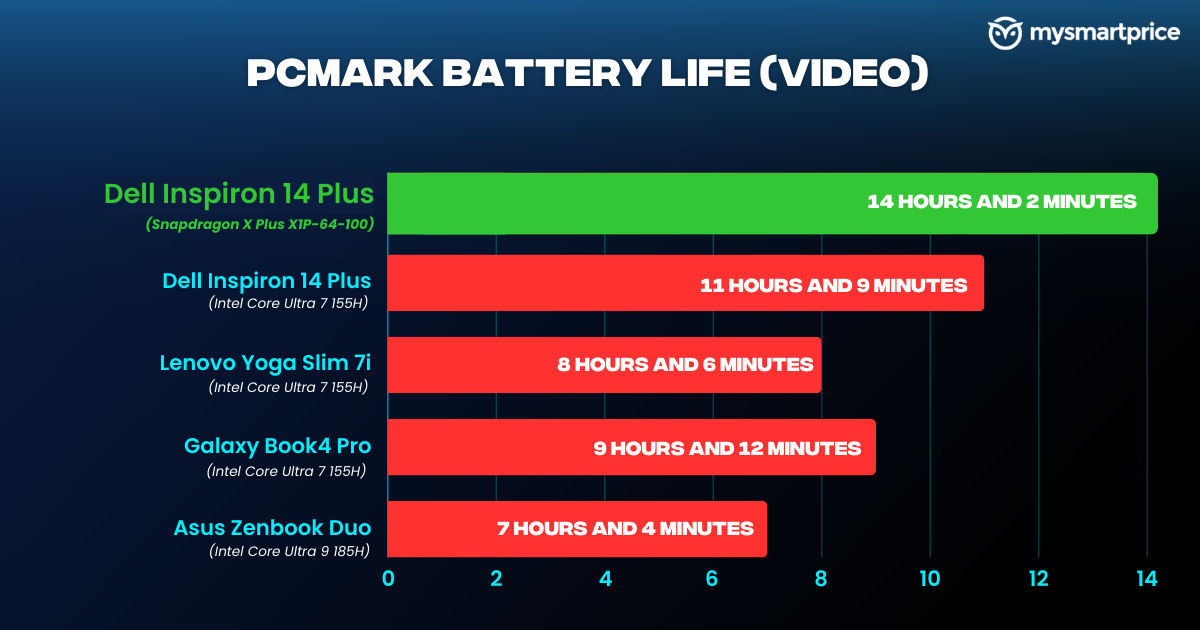 mysmartprice

PCMARK BATTERY LIFE (VIDEO)

Dell Inspiron 14 Plus
(Snapdragon X Plus X1P-64-100)
14 HOURS AND 2 MINUTES

Dell Inspiron 14 Plus
(Intel Core Ultra 7 155H)
11 HOURS AND 9 MINUTES

Lenovo Yoga Slim 7i
(Intel Core Ultra 7 155H)
8 HOURS AND 6 MINUTES

Galaxy Book4 Pro
(Intel Core Ultra 7 155H)
9 HOURS AND 12 MINUTES

Asus Zenbook Duo
(Intel Core Ultra 9 185H)
7 HOURS AND 4 MINUTES

0 2 4 6 8 10 12 14